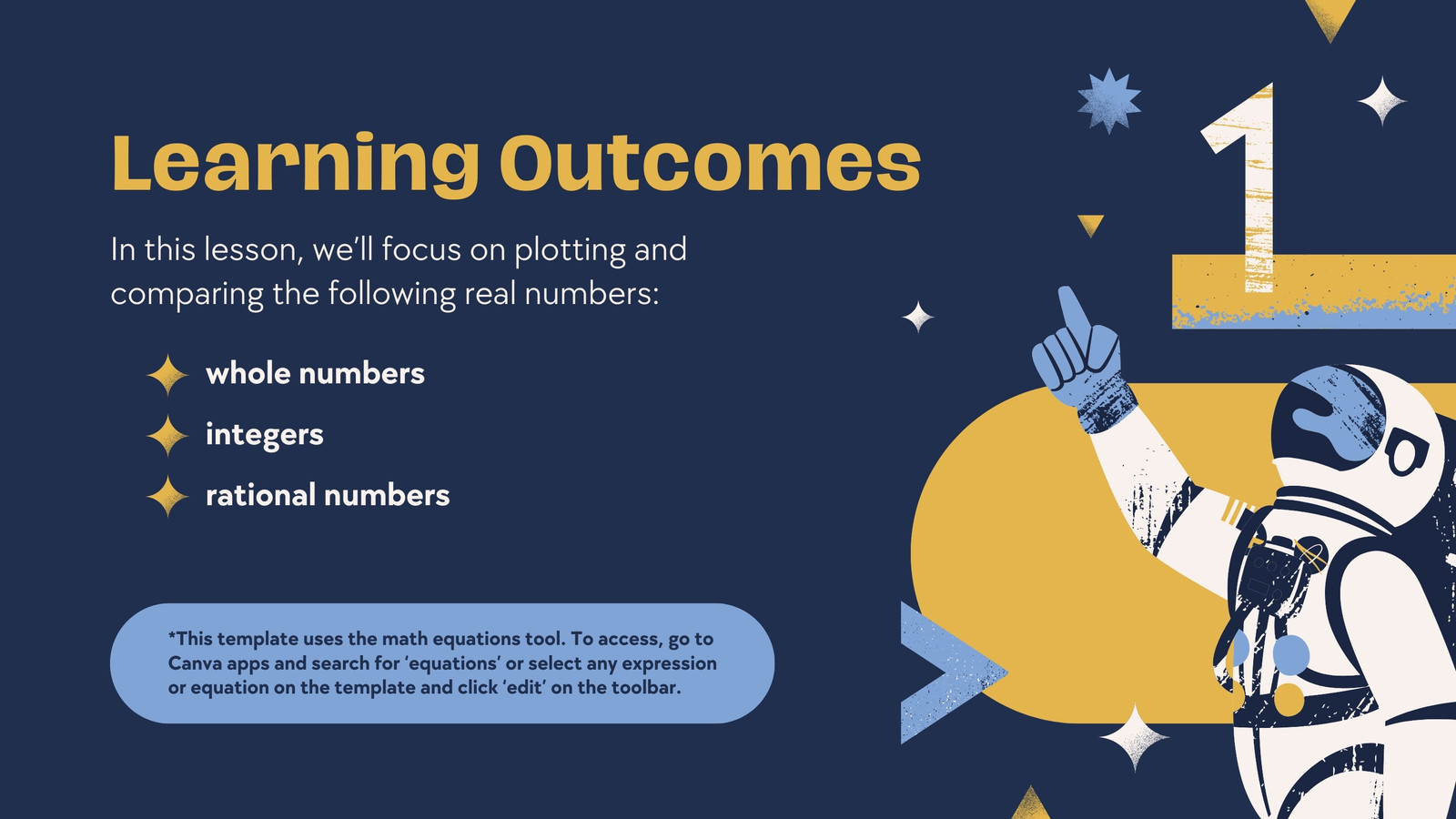 Learning Outcomes

In this lesson, we'll focus on plotting and comparing the following real numbers:

whole numbers

integers

rational numbers

*This template uses the math equations tool. To access, go to Canva apps and search for 'equations' or select any expression or equation on the template and click 'edit' on the toolbar.

1